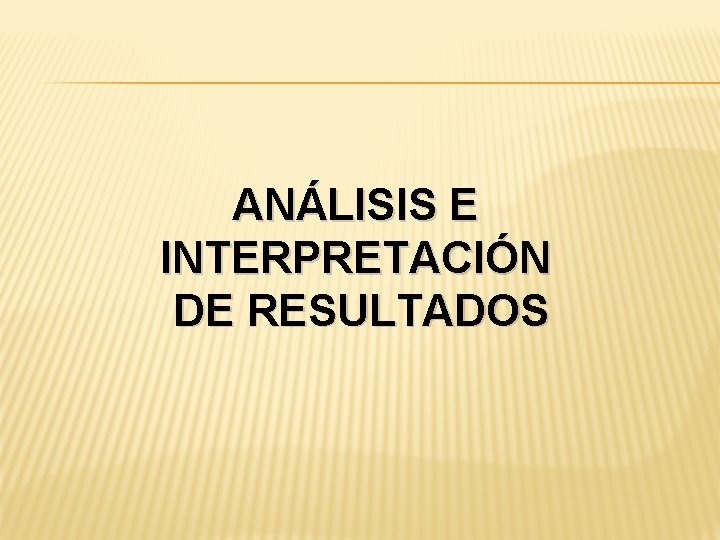 ANÁLISIS E INTERPRETACIÓN DE RESULTADOS